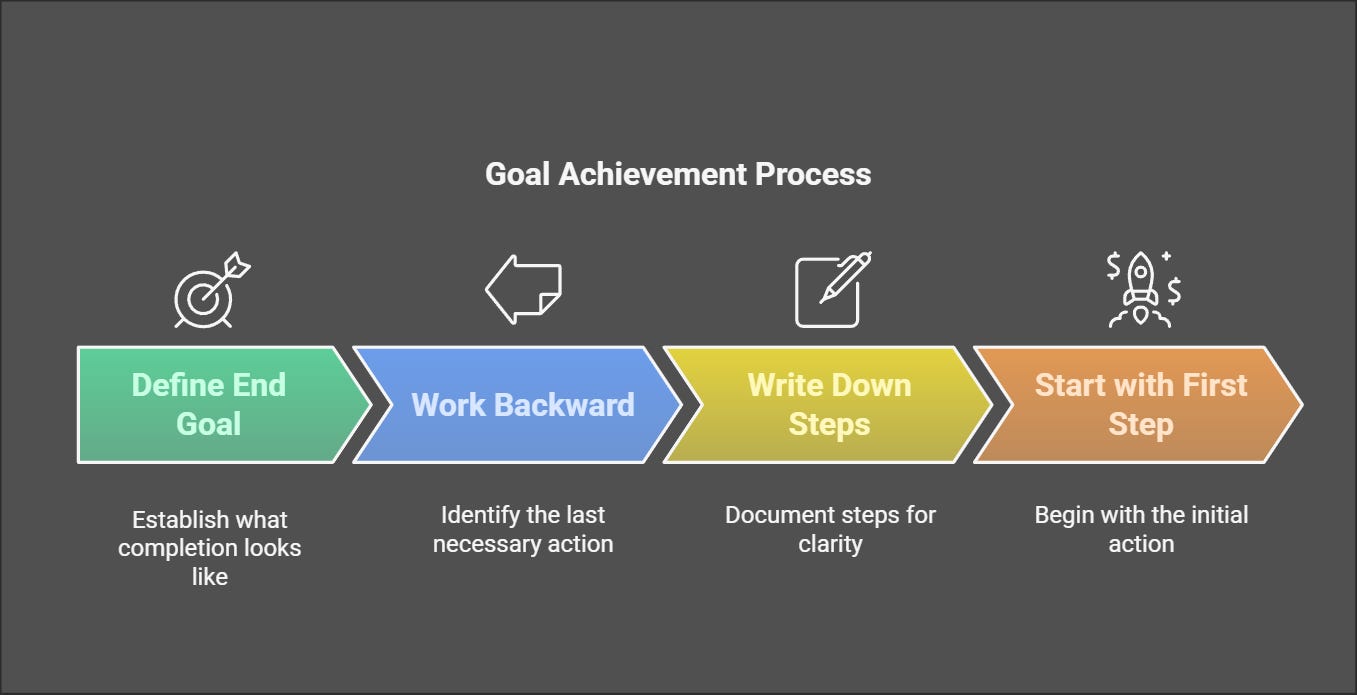 Goal Achievement Process

Define End Goal

Establish what completion looks like

Work Backward

Identify the last necessary action

Write Down Steps

Document steps for clarity

Start with First Step

Begin with the initial action